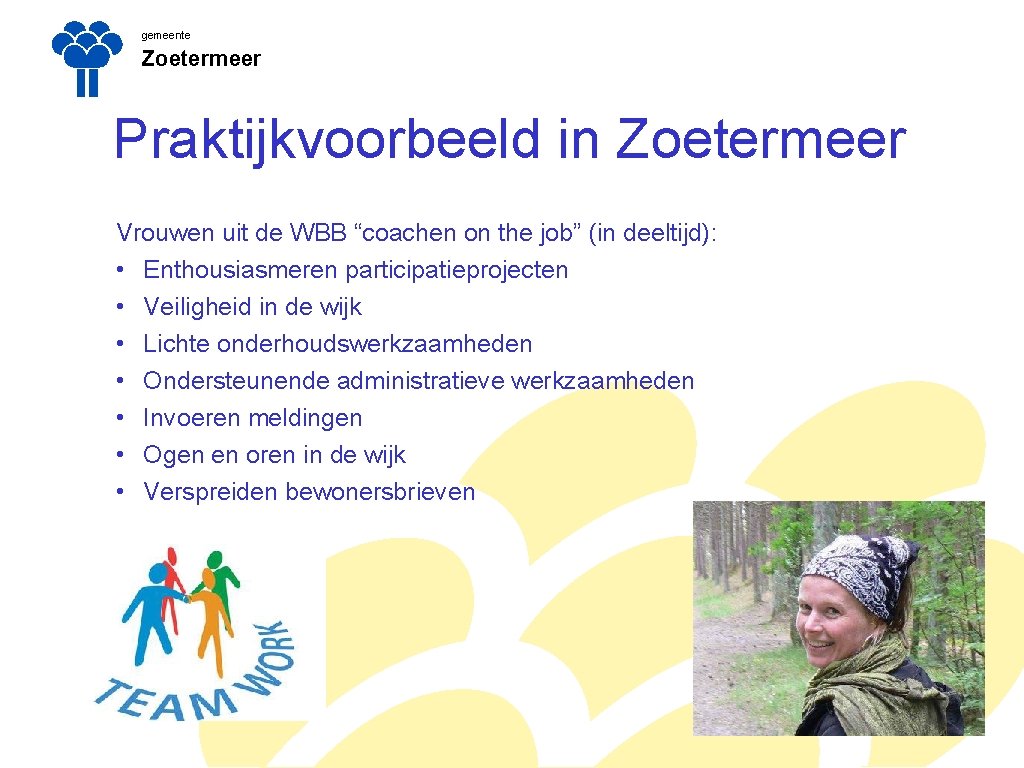 gemeente
Zoetermeer

Praktijkvoorbeeld in Zoetermeer

Vrouwen uit de WBB “coachen on the job” (in deeltijd):
• Enthousiasmeren participatieprojecten
• Veiligheid in de wijk
• Lichte onderhoudswerkzaamheden
• Ondersteunende administratieve werkzaamheden
• Invoeren meldingen
• Ogen en oren in de wijk
• Verspreiden bewonersbrieven

TEAM WORK